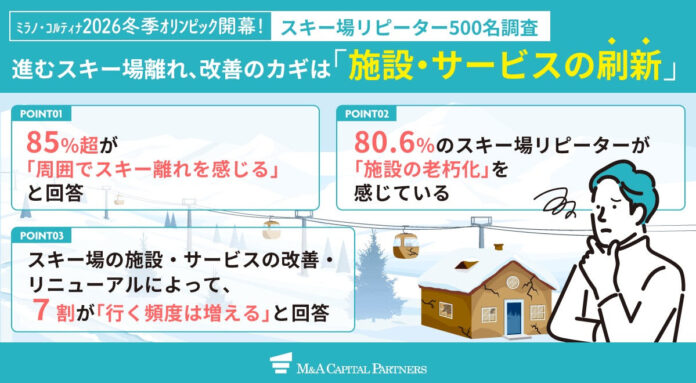 ミラノ・コルティナ2026冬季オリンピック開幕！ スキー場リピーター500名調査

進むスキー場離れ、改善のカギは「施設・サービスの刷新」

POINT01
85%超が「周囲でスキー離れを感じる」と回答

POINT02
80.6%のスキー場リピーターが「施設の老朽化」を感じている

POINT03
スキー場の施設・サービスの改善・リニューアルによって、7割が「行く頻度は増える」と回答

M&A CAPITAL PARTNERS